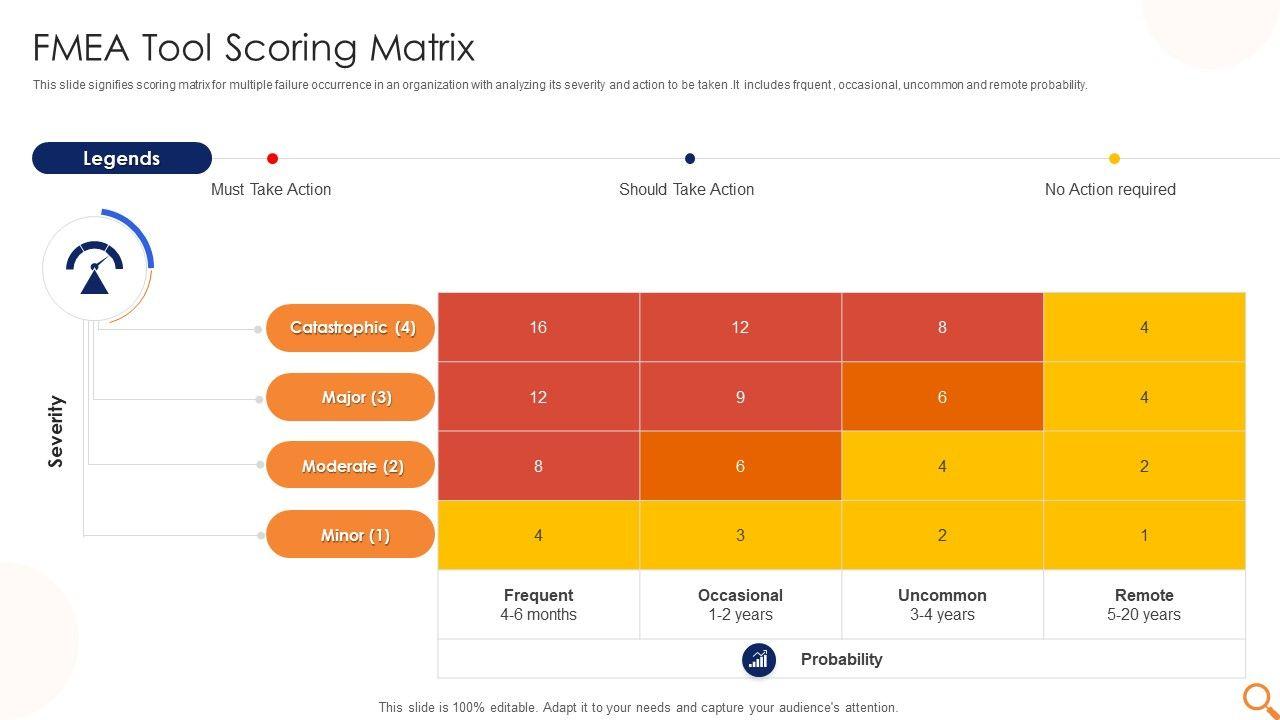 FMEA Tool Scoring Matrix

This slide signifies scoring matrix for multiple failure occurrence in an organization with analyzing its severity and action to be taken .It includes frquent , occasional, uncommon and remote probability.

Legends

Must Take Action

Should Take Action

No Action required

Severity

| | | | | |
|---|---|---|---|---|
| Catastrophic (4) | 16 | 12 | 8 | 4 |
| Major (3) | 12 | 9 | 6 | 4 |
| Moderate (2) | 8 | 6 | 4 | 2 |
| Minor (1) | 4 | 3 | 2 | 1 |
| | Frequent 4-6 months | Occasional 1-2 years | Uncommon 3-4 years | Remote 5-20 years |

Probability

This slide is 100% editable. Adapt it to your needs and capture your audience's attention.